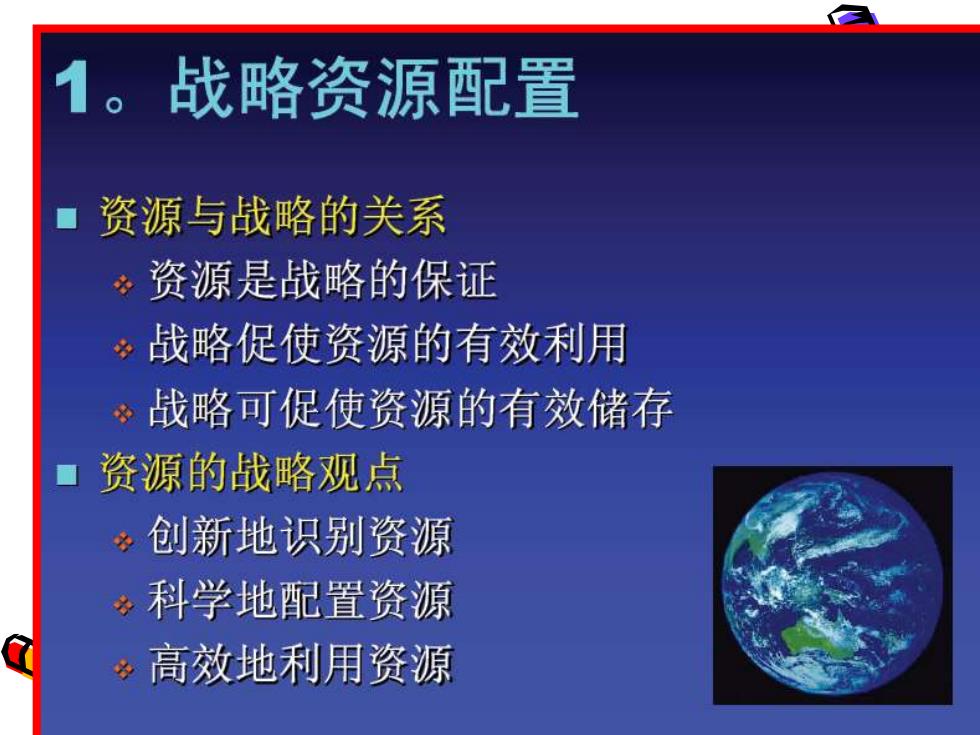 1。战略资源配置

■ 资源与战略的关系

❖ 资源是战略的保证

❖ 战略促使资源的有效利用

❖ 战略可促使资源的有效储存

■ 资源的战略观点

❖ 创新地识别资源

❖ 科学地配置资源

❖ 高效地利用资源